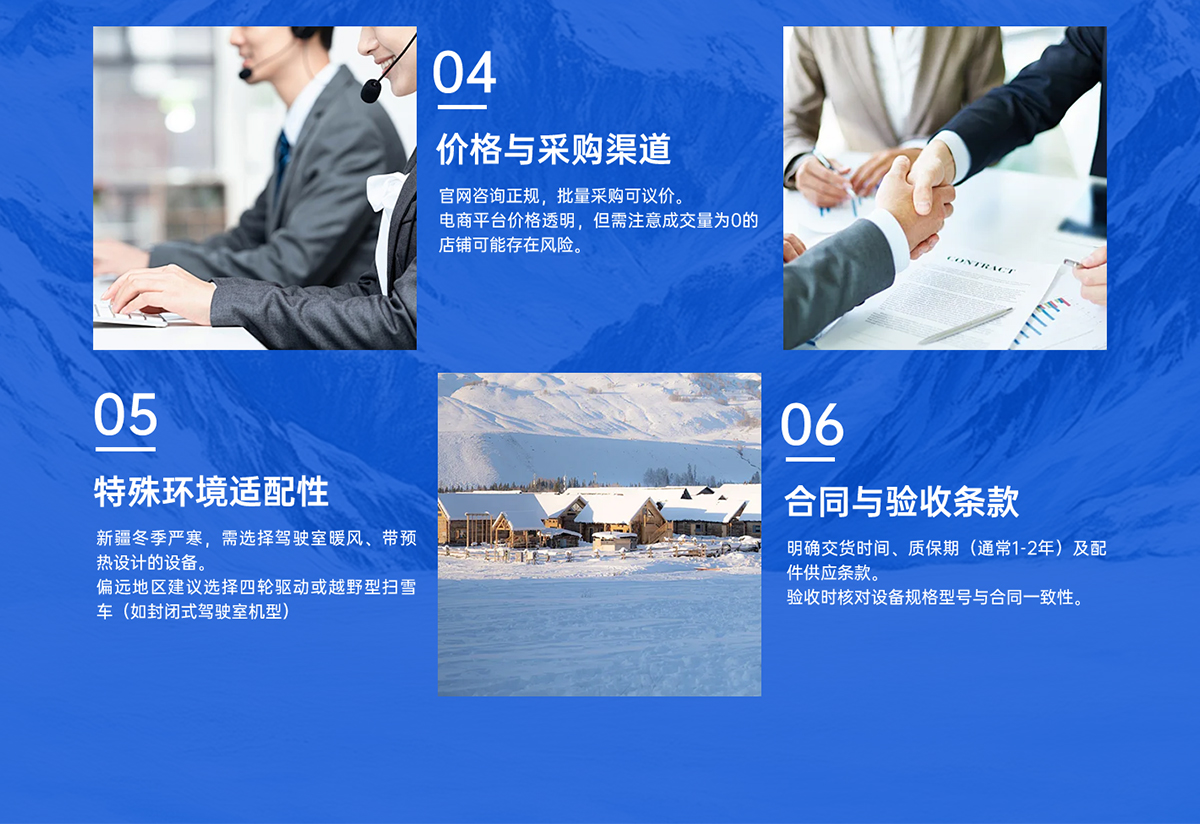 04

价格与采购渠道

官网咨询正规，批量采购可议价。
电商平台价格透明，但需注意成交量为0的店铺可能存在风险。

CONTRACT

05

特殊环境适配性

新疆冬季严寒，需选择驾驶室暖风、带预热设计的设备。
偏远地区建议选择四轮驱动或越野型扫雪车（如封闭式驾驶室机型）

06

合同与验收条款

明确交货时间、质保期（通常1-2年）及配件供应条款。
验收时核对设备规格型号与合同一致性。